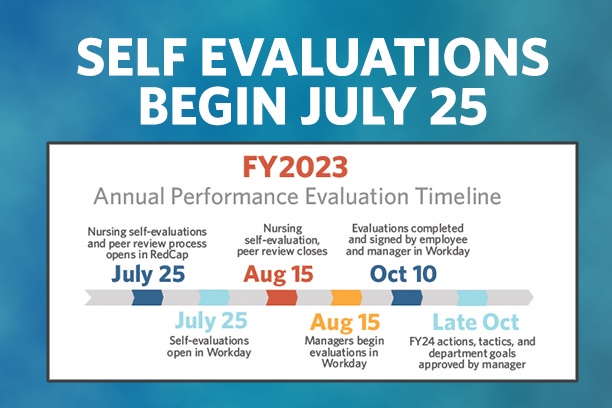 SELF EVALUATIONS BEGIN JULY 25

FY2023

Annual Performance Evaluation Timeline

Nursing self-evaluations and peer review process opens in RedCap

July 25

Nursing self-evaluation, peer review closes

Aug 15

Evaluations completed and signed by employee and manager in Workday

Oct 10

July 25

Self-evaluations open in Workday

Aug 15

Managers begin evaluations in Workday

Late Oct

FY24 actions, tactics, and department goals approved by manager